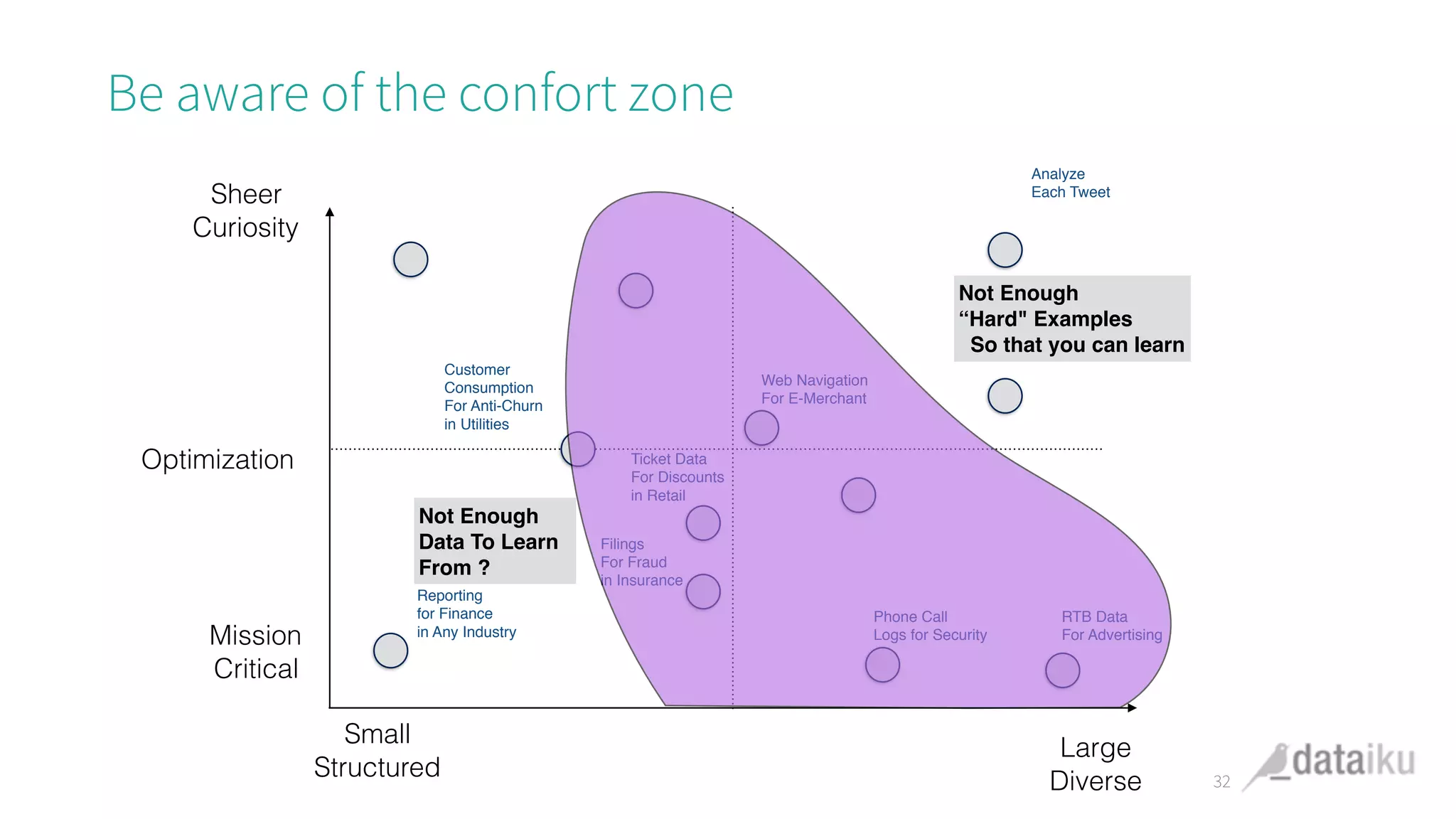 Be aware of the confort zone

Sheer Curiosity

Optimization

Mission Critical

Small Structured

Large Diverse

Analyze Each Tweet

Not Enough "Hard" Examples So that you can learn

Customer Consumption For Anti-Churn in Utilities

Web Navigation For E-Merchant

Ticket Data For Discounts in Retail

Not Enough Data To Learn From ?

Filings For Fraud in Insurance

Reporting for Finance in Any Industry

Phone Call Logs for Security

RTB Data For Advertising

32

dataiku